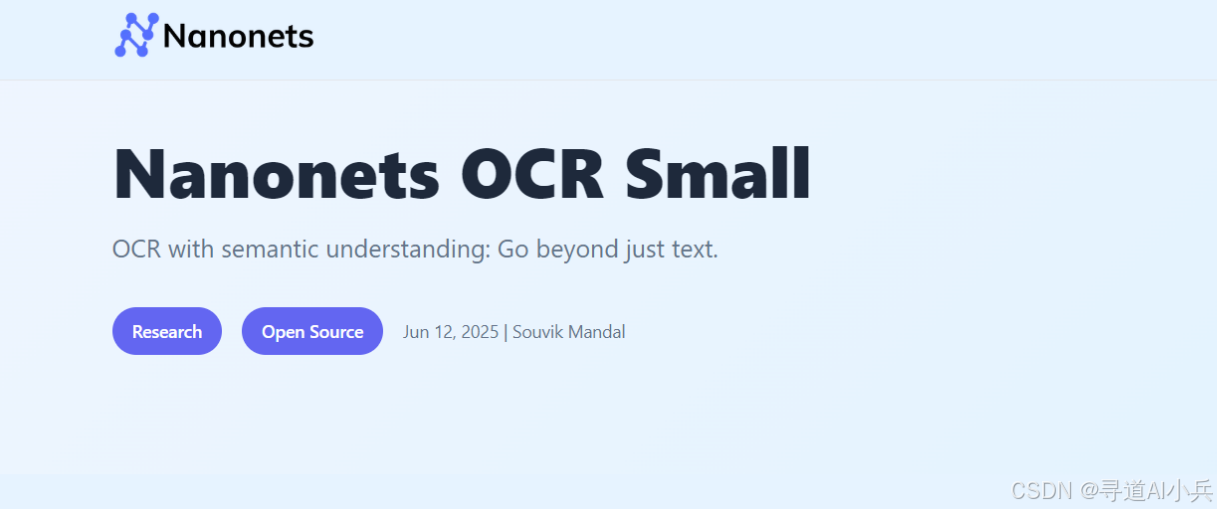 Nanonets

Nanonets OCR Small

OCR with semantic understanding: Go beyond just text.

Research Open Source Jun 12, 2025 | Souvik Mandal

CSDN @寻道AI小兵